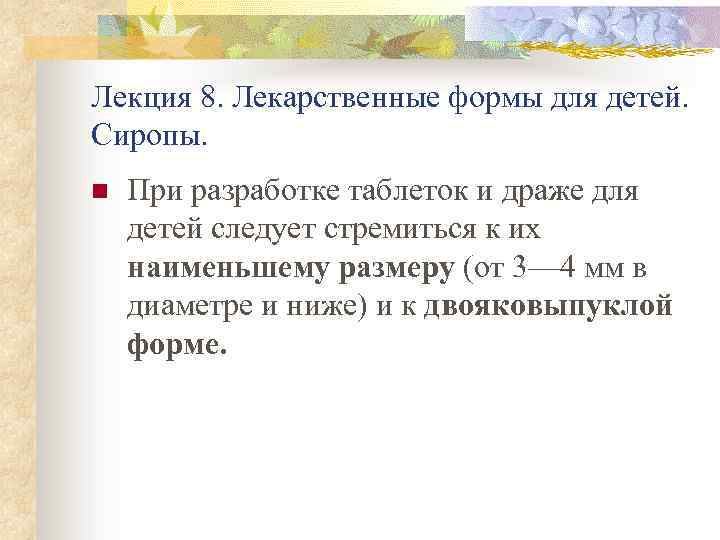 Лекция 8. Лекарственные формы для детей. Сиропы.

При разработке таблеток и драже для детей следует стремиться к их наименьшему размеру (от 3—4 мм в диаметре и ниже) и к двояковыпуклой форме.